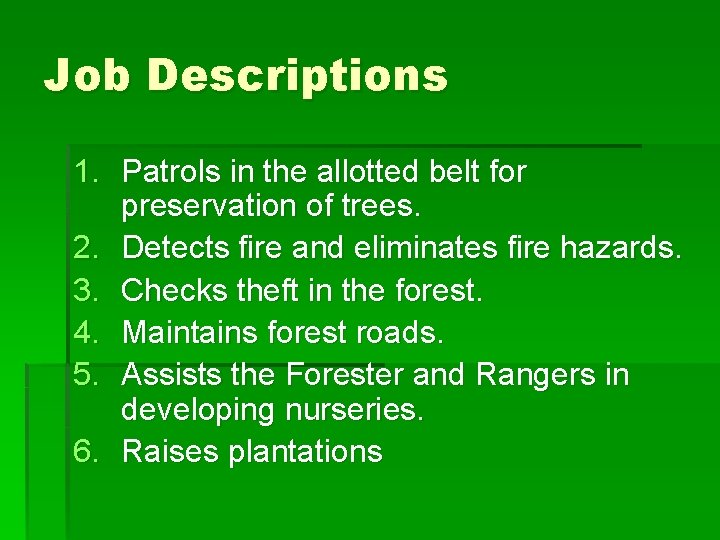 Job Descriptions

1. Patrols in the allotted belt for preservation of trees.
2. Detects fire and eliminates fire hazards.
3. Checks theft in the forest.
4. Maintains forest roads.
5. Assists the Forester and Rangers in developing nurseries.
6. Raises plantations